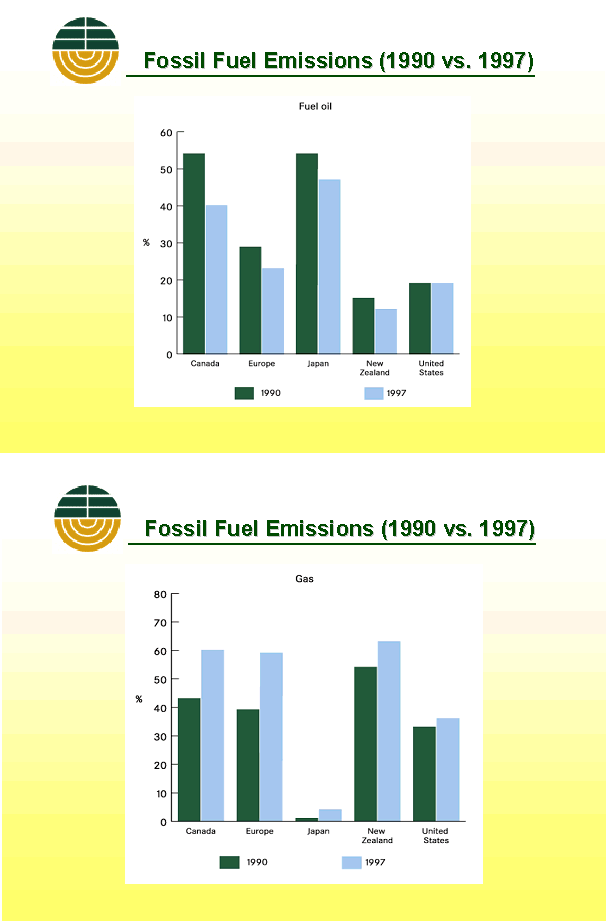 Fossil Fuel Emissions (1990 vs. 1997)

Fuel oil

60
50
40
%
30
20
10
0

Canada
Europe
Japan
New Zealand
United States

1990
1997

Fossil Fuel Emissions (1990 vs. 1997)

Gas

80
70
60
50
%
40
30
20
10
0

Canada
Europe
Japan
New Zealand
United States

1990
1997